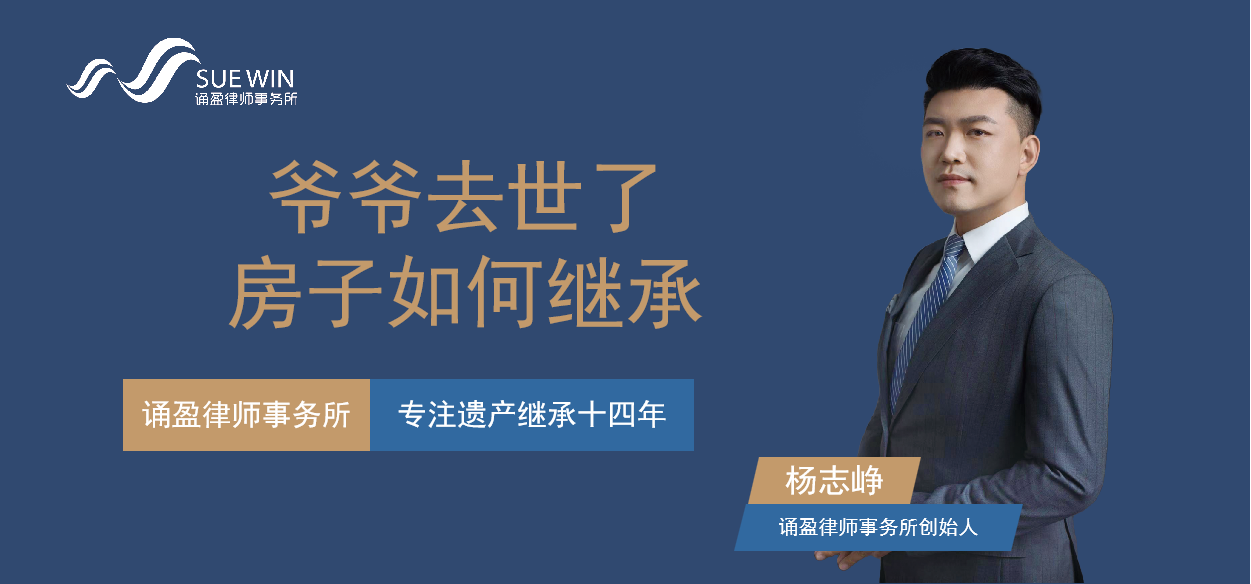 SUE WIN
诵盈律师事务所

爷爷去世了
房子如何继承

诵盈律师事务所 专注遗产继承十四年

杨志峥
诵盈律师事务所创始人